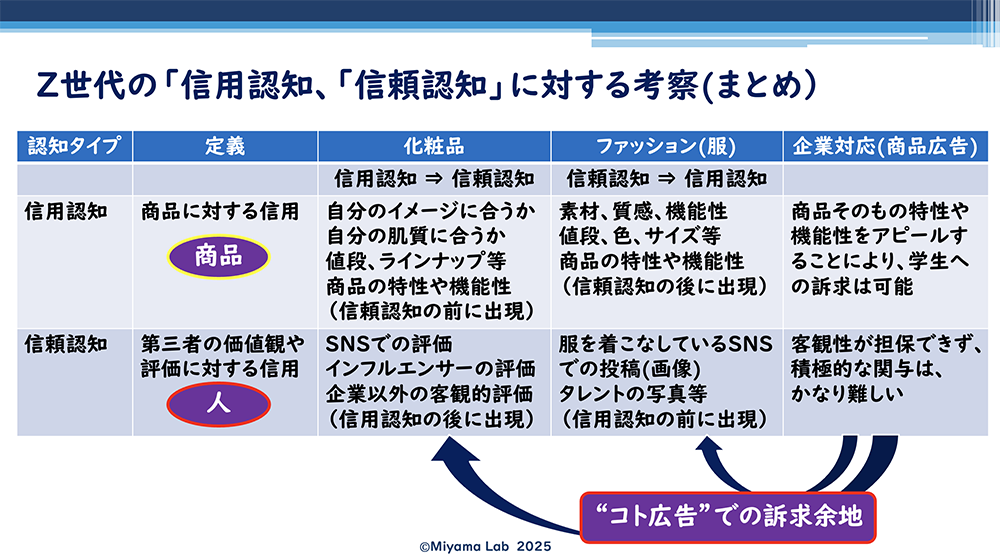 Z世代の「信用認知、「信頼認知」に対する考察(まとめ)

| 認知タイプ | 定義 | 化粧品 | ファッション(服) | 企業対応(商品広告) |
|---|---|---|---|---|
| | | 信用認知 ⇒ 信頼認知 | 信頼認知 ⇒ 信用認知 | |
| 信用認知 | 商品に対する信用 商品 | 自分のイメージに合うか 自分の肌質に合うか 値段、ラインナップ等 商品の特性や機能性 (信頼認知の前に出現) | 素材、質感、機能性 値段、色、サイズ等 商品の特性や機能性 (信頼認知の後に出現) | 商品そのもの特性や機能性をアピールすることにより、学生への訴求は可能 |
| 信頼認知 | 第三者の価値観や評価に対する信用 人 | SNSでの評価 インフルエンサーの評価 企業以外の客観的評価 (信用認知の後に出現) | 服を着こなしているSNSでの投稿(画像) タレントの写真等 (信用認知の前に出現) | 客観性が担保できず、積極的な関与は、かなり難しい |

“コト広告”での訴求余地

©Miyama Lab 2025